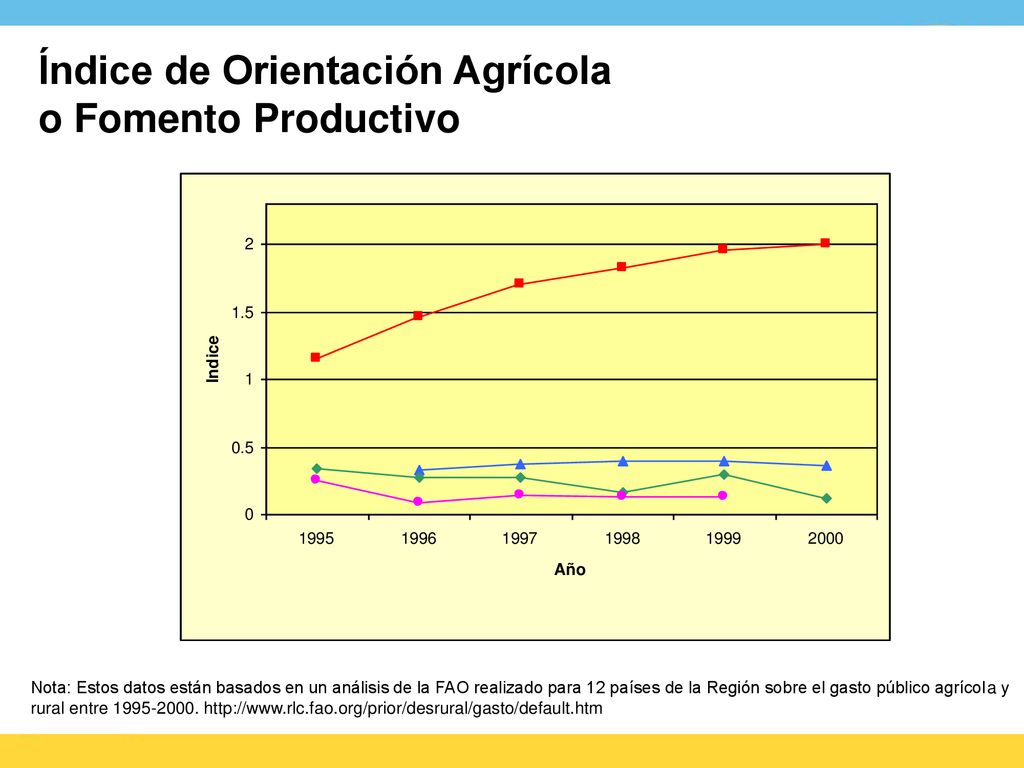 Índice de Orientación Agrícola o Fomento Productivo

Indice

2
1.5
1
0.5
0

1995 1996 1997 1998 1999 2000

Año

Nota: Estos datos están basados en un análisis de la FAO realizado para 12 países de la Región sobre el gasto público agrícola y rural entre 1995-2000. http://www.rlc.fao.org/prior/desrural/gasto/default.htm